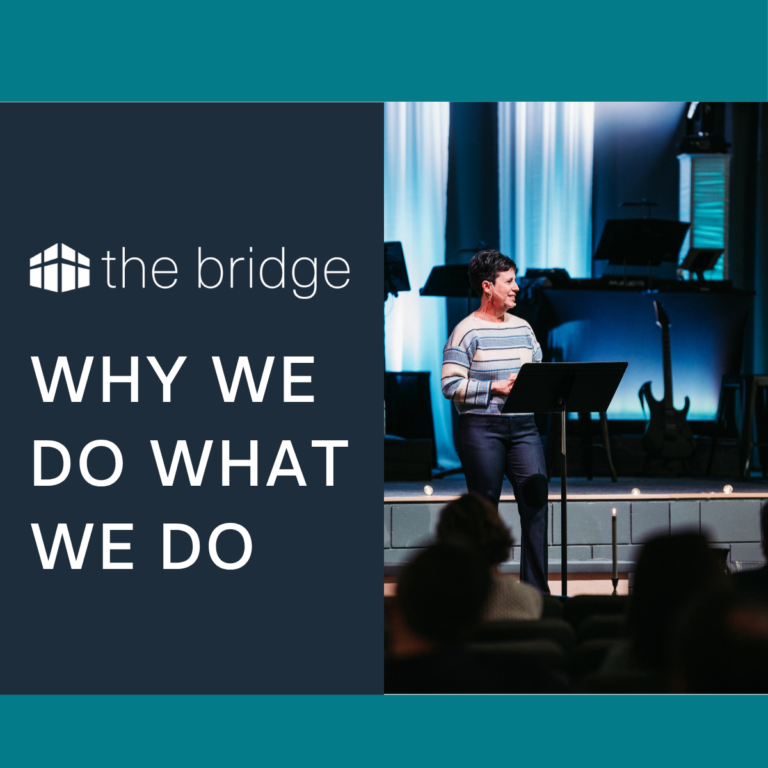 the bridge

WHY WE DO WHAT WE DO